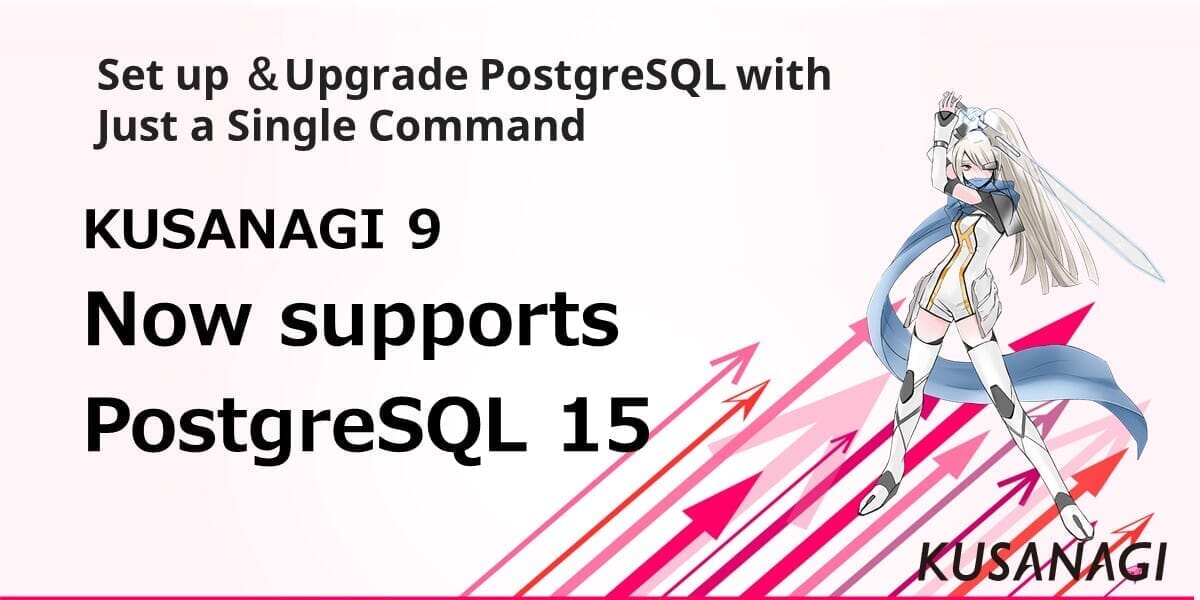 Set up ＆Upgrade PostgreSQL with Just a Single Command

KUSANAGI 9

Now supports PostgreSQL 15

KUSANAGI